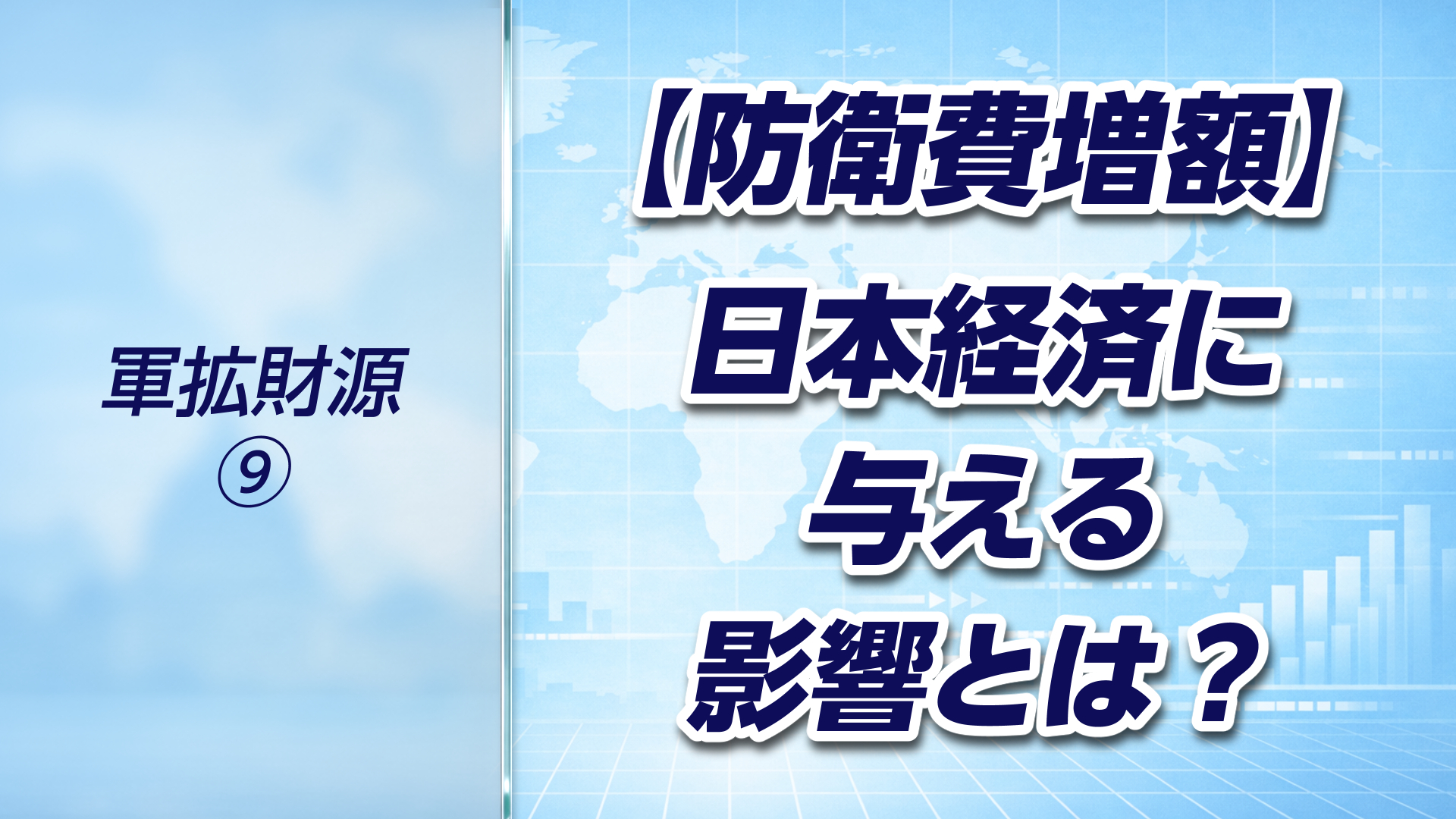 軍拡財源
⑨

【防衛費増額】
日本経済に
与える
影響とは？